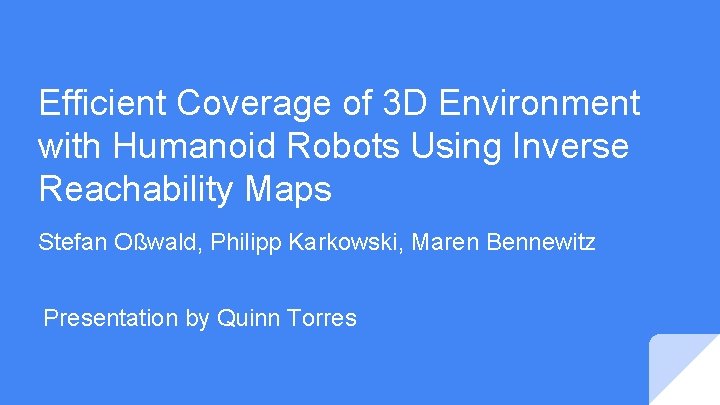 Efficient Coverage of 3D Environment with Humanoid Robots Using Inverse Reachability Maps

Stefan Oßwald, Philipp Karkowski, Maren Bennewitz

Presentation by Quinn Torres